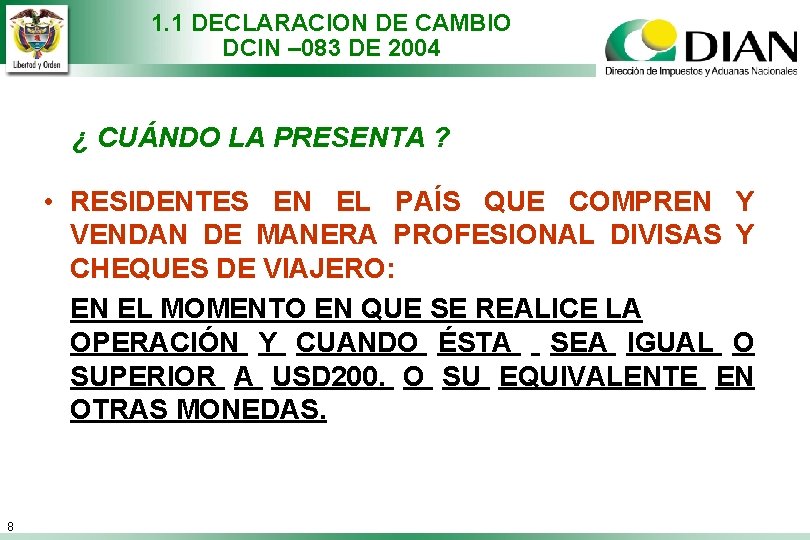 Libertad y Orden

1.1 DECLARACION DE CAMBIO
DCIN –083 DE 2004

DIAN
Dirección de Impuestos y Aduanas Nacionales

¿ CUÁNDO LA PRESENTA ?

• RESIDENTES EN EL PAÍS QUE COMPREN Y VENDAN DE MANERA PROFESIONAL DIVISAS Y CHEQUES DE VIAJERO:

EN EL MOMENTO EN QUE SE REALICE LA OPERACIÓN Y CUANDO ÉSTA SEA IGUAL O SUPERIOR A USD200. O SU EQUIVALENTE EN OTRAS MONEDAS.

8